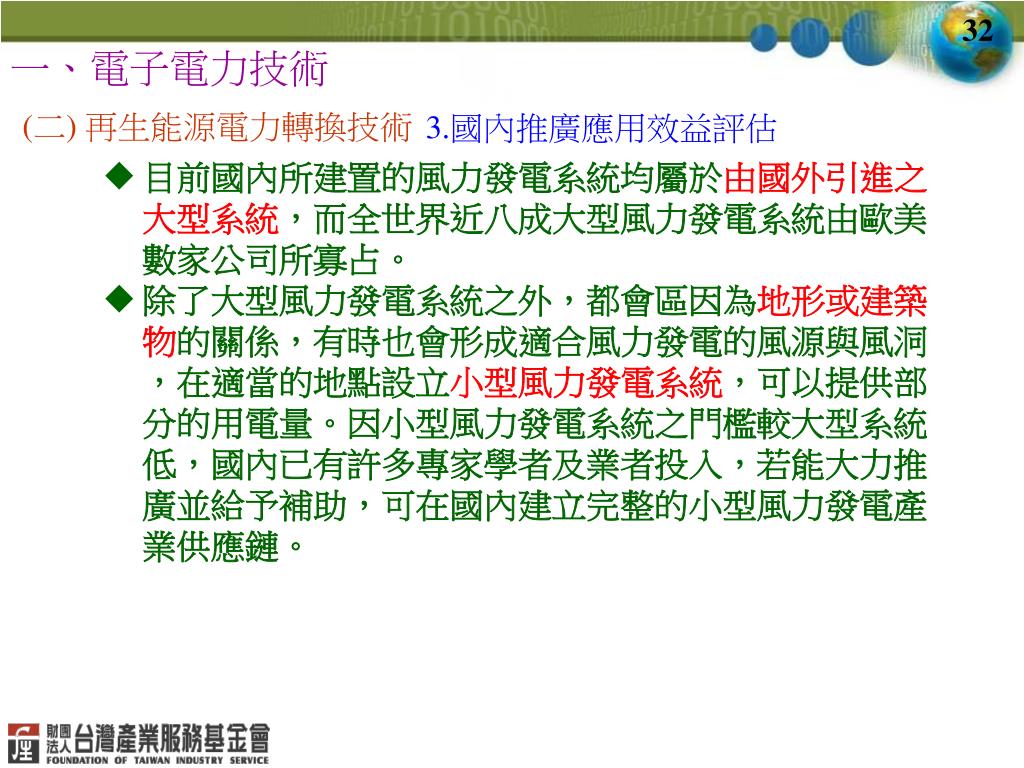 32

一、電子電力技術

(二) 再生能源電力轉換技術 3.國內推廣應用效益評估

◆ 目前國內所建置的風力發電系統均屬於由國外引進之大型系統，而全世界近八成大型風力發電系統由歐美數家公司所寡占。

◆ 除了大型風力發電系統之外，都會區因為地形或建築物的關係，有時也會形成適合風力發電的風源與風洞，在適當的地點設立小型風力發電系統，可以提供部分的用電量。因小型風力發電系統之門檻較大型系統低，國內已有許多專家學者及業者投入，若能大力推廣並給予補助，可在國內建立完整的小型風力發電產業供應鏈。

財團法人 台灣產業服務基金會
FOUNDATION OF TAIWAN INDUSTRY SERVICE